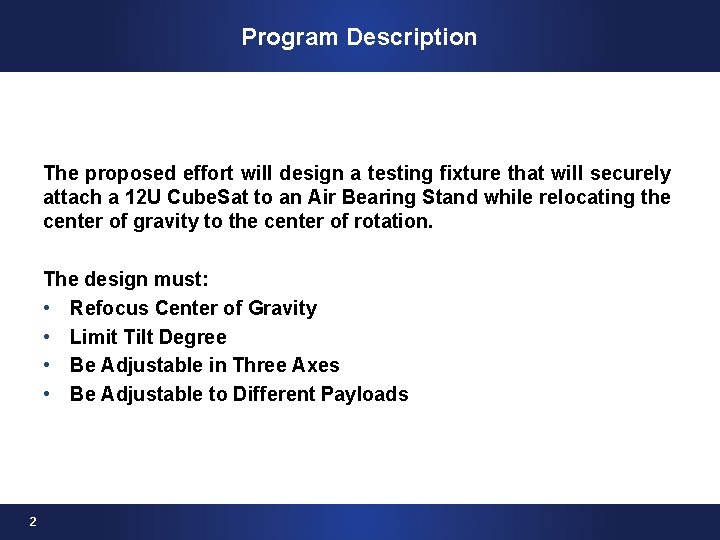 Program Description

The proposed effort will design a testing fixture that will securely attach a 12U CubeSat to an Air Bearing Stand while relocating the center of gravity to the center of rotation.

The design must:
• Refocus Center of Gravity
• Limit Tilt Degree
• Be Adjustable in Three Axes
• Be Adjustable to Different Payloads

2